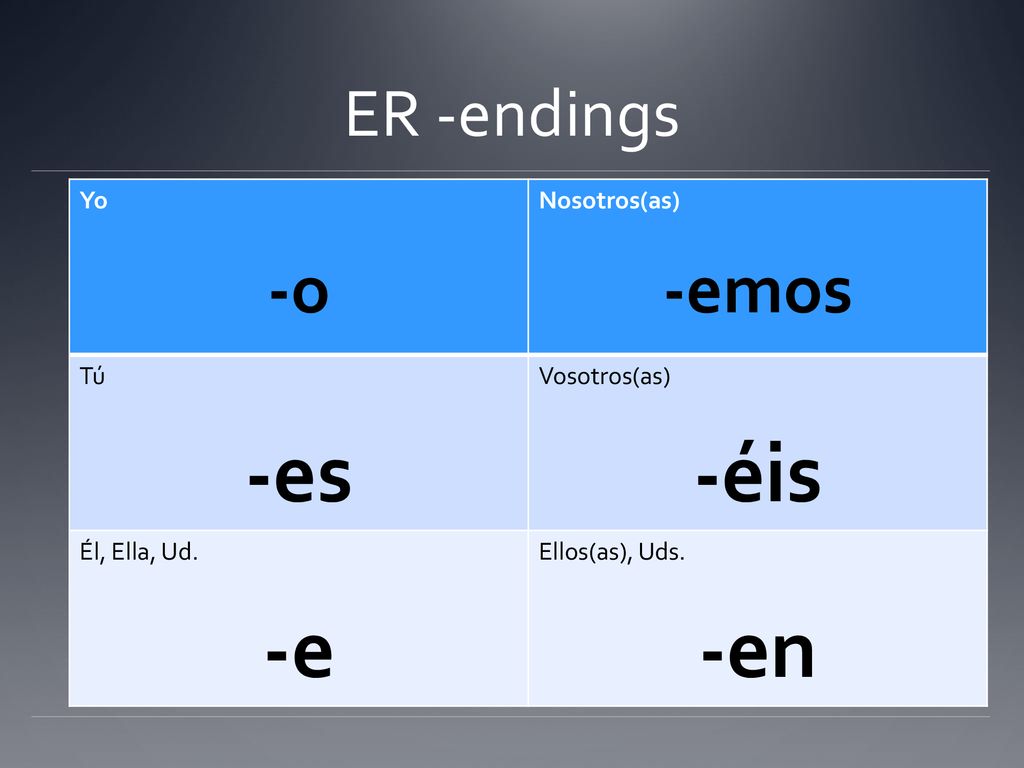 ER -endings

| Yo -o | Nosotros(as) -emos |
|---|---|
| Tú -es | Vosotros(as) -éis |
| Él, Ella, Ud. -e | Ellos(as), Uds. -en |